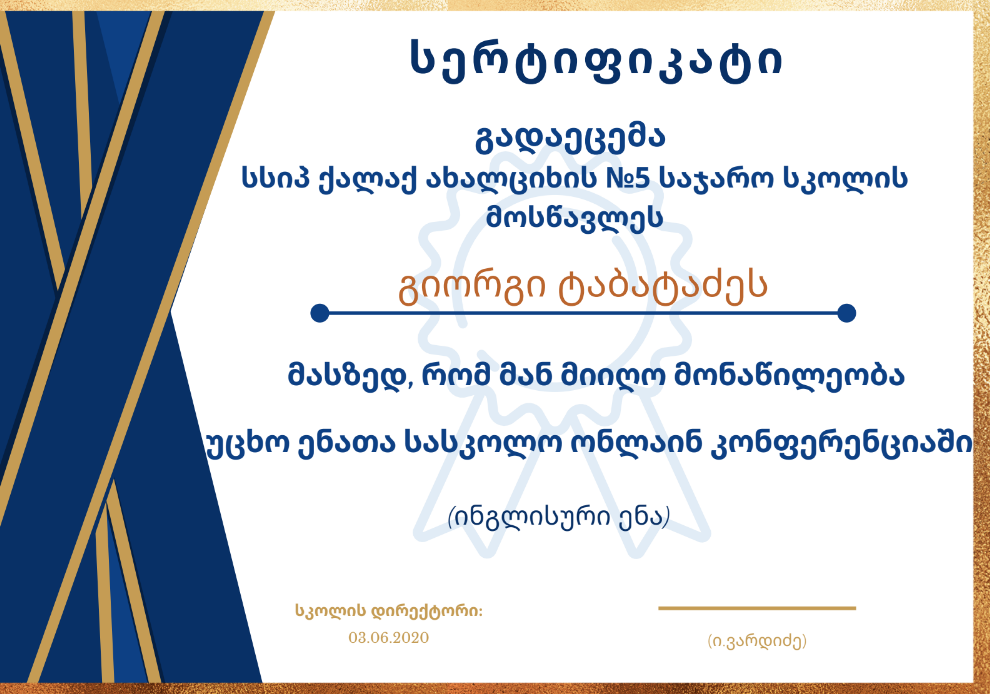 სერტიფიკატი

გადაეცემა
სსიპ ქალაქ ახალციხის №5 საჯარო სკოლის მოსწავლეს

გიორგი ტაბატაძეს

მასზედ, რომ მან მიიღო მონაწილეობა

უცხო ენათა სასკოლო ონლაინ კონფერენციაში

(ინგლისური ენა)

სკოლის დირექტორი:
03.06.2020

(ი.ვარდიძე)